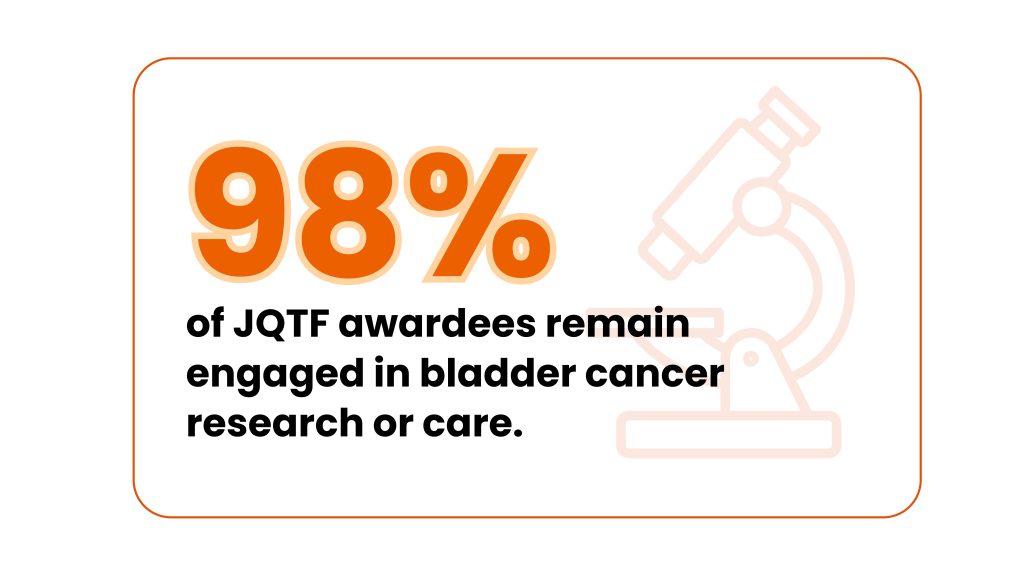 98%

of JQTF awardees remain engaged in bladder cancer research or care.